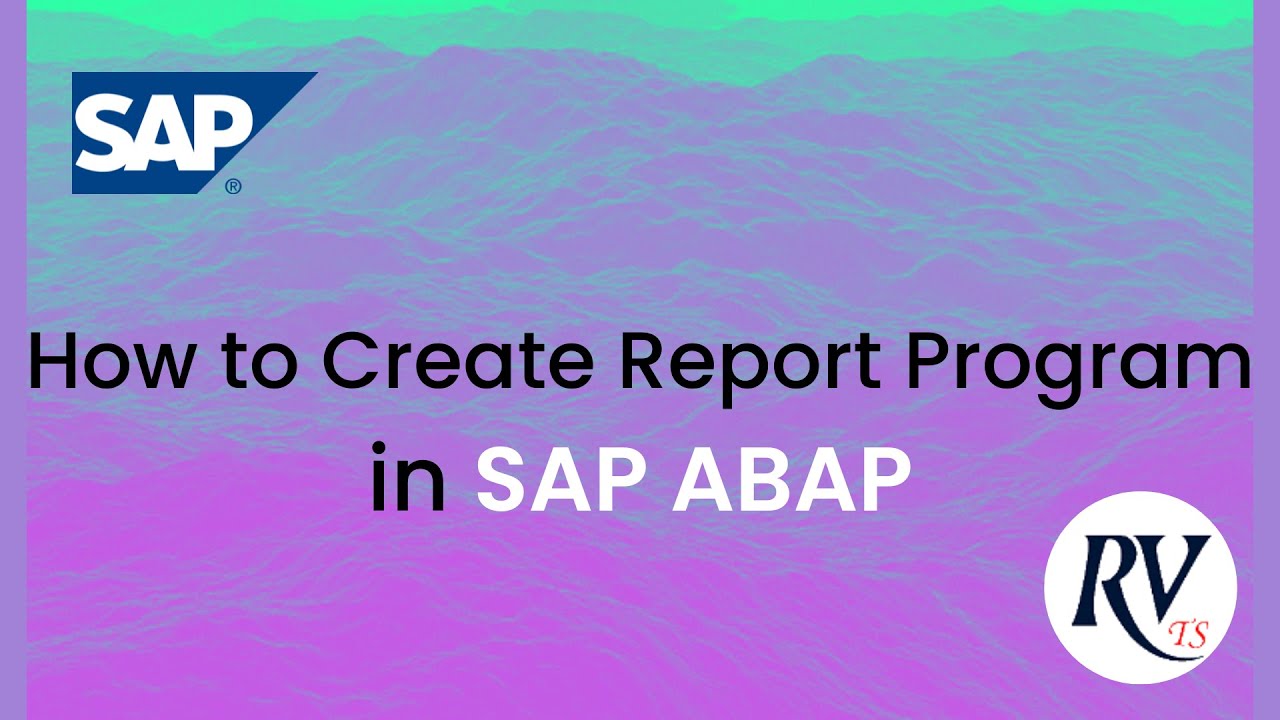 SAP®

How to Create Report Program in SAP ABAP

RV TS